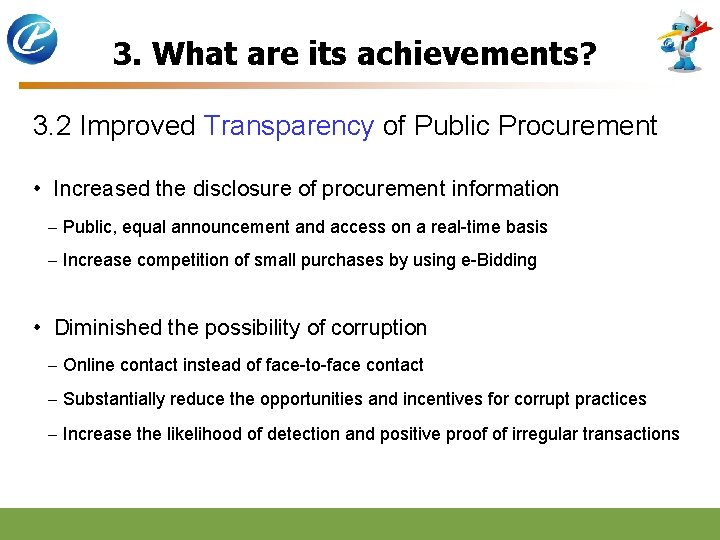 3. What are its achievements?

3.2 Improved Transparency of Public Procurement

• Increased the disclosure of procurement information

– Public, equal announcement and access on a real-time basis

– Increase competition of small purchases by using e-Bidding

• Diminished the possibility of corruption

– Online contact instead of face-to-face contact

– Substantially reduce the opportunities and incentives for corrupt practices

– Increase the likelihood of detection and positive proof of irregular transactions